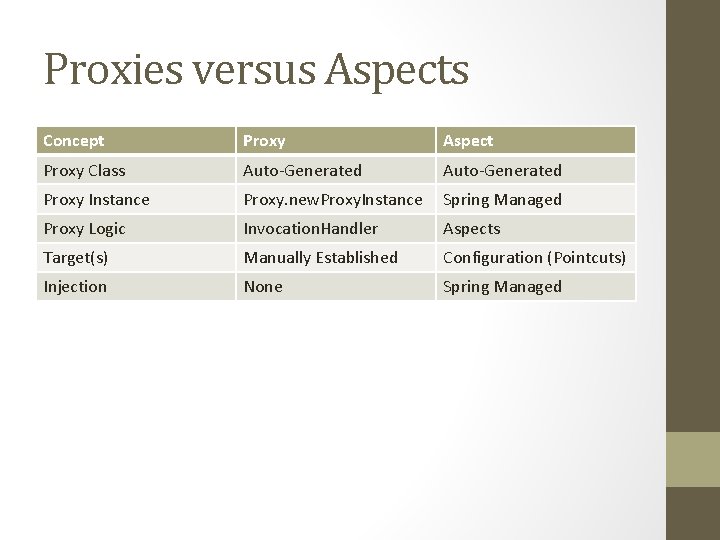 Proxies versus Aspects

| Concept | Proxy | Aspect |
|---|---|---|
| Proxy Class | Auto-Generated | Auto-Generated |
| Proxy Instance | Proxy.newProxyInstance | Spring Managed |
| Proxy Logic | InvocationHandler | Aspects |
| Target(s) | Manually Established | Configuration (Pointcuts) |
| Injection | None | Spring Managed |